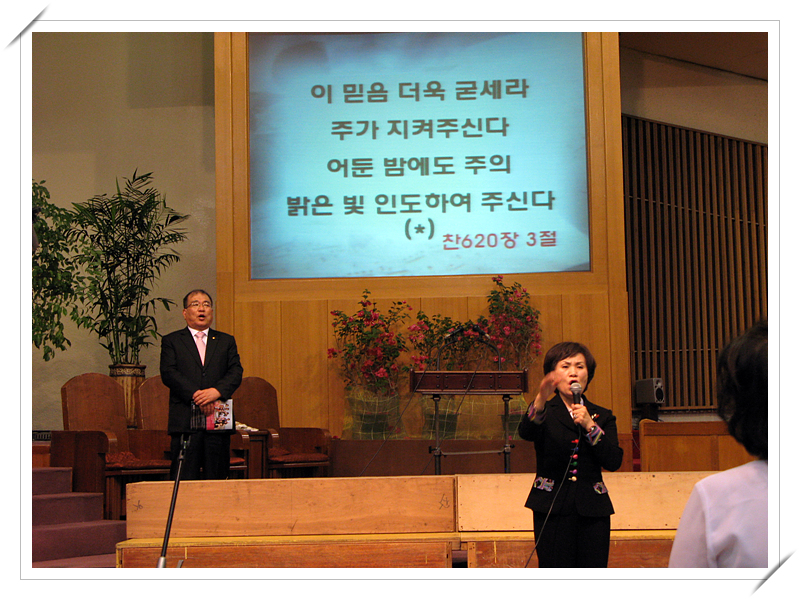 이 믿음 더욱 굳세라
주가 지켜주신다
어둔 밤에도 주의
밝은 빛 인도하여 주신다
(*)
찬620장 3절